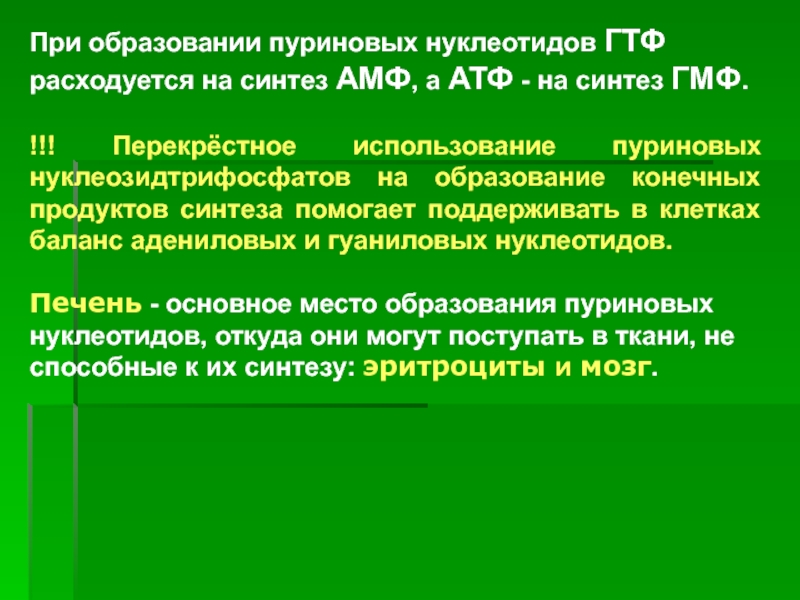 При образовании пуриновых нуклеотидов ГТФ расходуется на синтез АМФ, а АТФ - на синтез ГМФ.

!!! Перекрёстное использование пуриновых нуклеозидтрифосфатов на образование конечных продуктов синтеза помогает поддерживать в клетках баланс адениловых и гуаниловых нуклеотидов.

Печень - основное место образования пуриновых нуклеотидов, откуда они могут поступать в ткани, не способные к их синтезу: эритроциты и мозг.